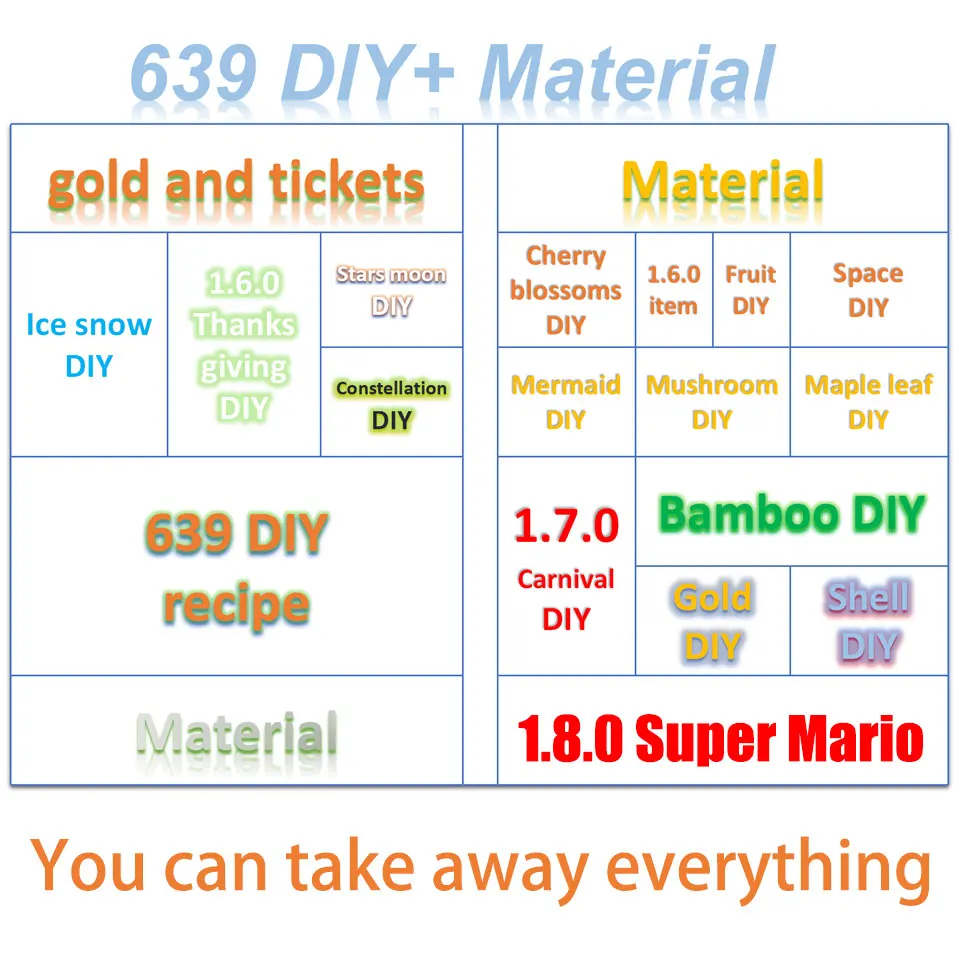 639 DIY+ Material

gold and tickets

Ice snow DIY

1.6.0 Thanks giving DIY

Stars moon DIY

Constellation DIY

639 DIY recipe

Material

Material

Cherry blossoms DIY

1.6.0 item

Fruit DIY

Space DIY

Mermaid DIY

Mushroom DIY

Maple leaf DIY

1.7.0 Carnival DIY

Bamboo DIY

Gold DIY

Shell DIY

1.8.0 Super Mario

You can take away everything